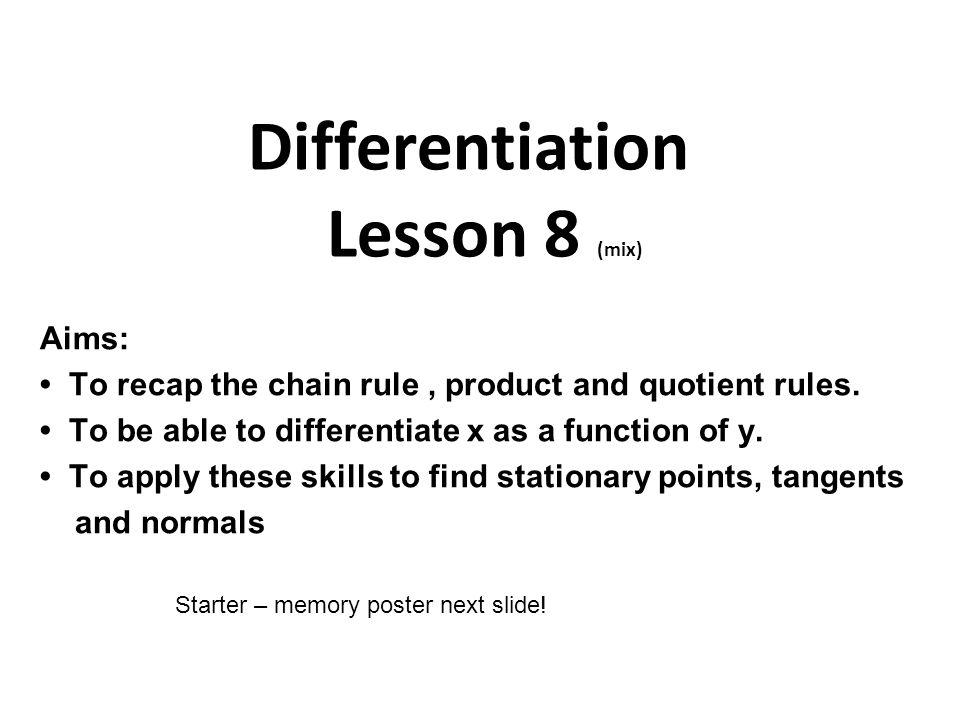 Differentiation
Lesson 8 (mix)

Aims:
• To recap the chain rule , product and quotient rules.
• To be able to differentiate x as a function of y.
• To apply these skills to find stationary points, tangents and normals

Starter – memory poster next slide!